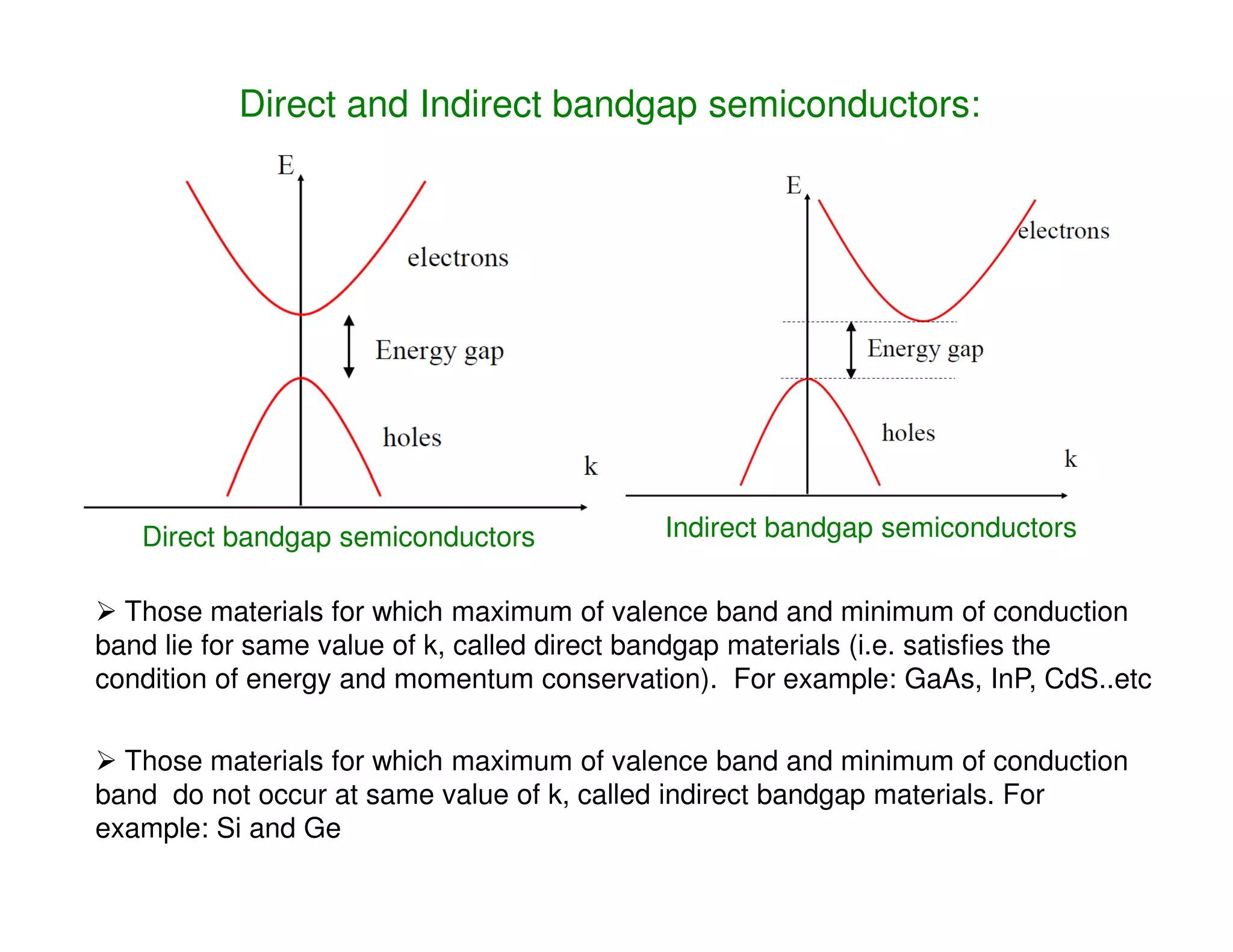 Direct and Indirect bandgap semiconductors:

E

electrons

Energy gap

holes

k

Direct bandgap semiconductors

E

electrons

Energy gap

holes

k

Indirect bandgap semiconductors

➢ Those materials for which maximum of valence band and minimum of conduction band lie for same value of k, called direct bandgap materials (i.e. satisfies the condition of energy and momentum conservation). For example: GaAs, InP, CdS..etc

➢ Those materials for which maximum of valence band and minimum of conduction band do not occur at same value of k, called indirect bandgap materials. For example: Si and Ge